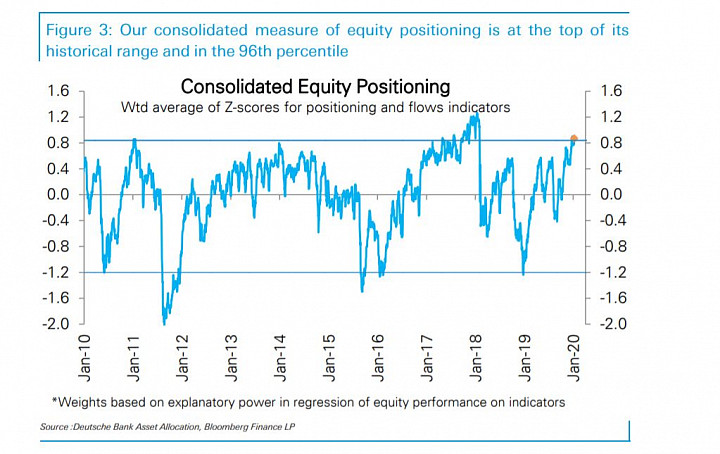 Figure 3: Our consolidated measure of equity positioning is at the top of its historical range and in the 96th percentile

Consolidated Equity Positioning

Wtd average of Z-scores for positioning and flows indicators

1.6
1.2
0.8
0.4
0.0
-0.4
-0.8
-1.2
-1.6
-2.0

1.6
1.2
0.8
0.4
0.0
-0.4
-0.8
-1.2
-1.6
-2.0

Jan-10
Jan-11
Jan-12
Jan-13
Jan-14
Jan-15
Jan-16
Jan-17
Jan-18
Jan-19
Jan-20

*Weights based on explanatory power in regression of equity performance on indicators

Source :Deutsche Bank Asset Allocation, Bloomberg Finance LP